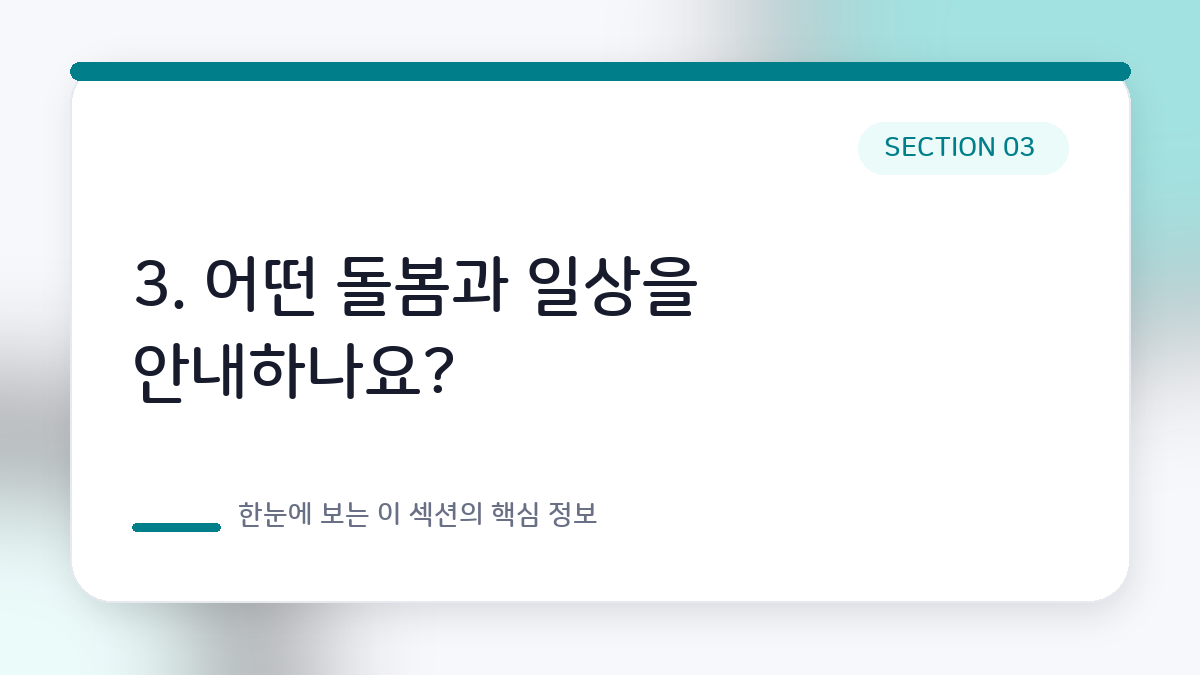 SECTION 03

3. 어떤 돌봄과 일상을 안내하나요?

한눈에 보는 이 섹션의 핵심 정보